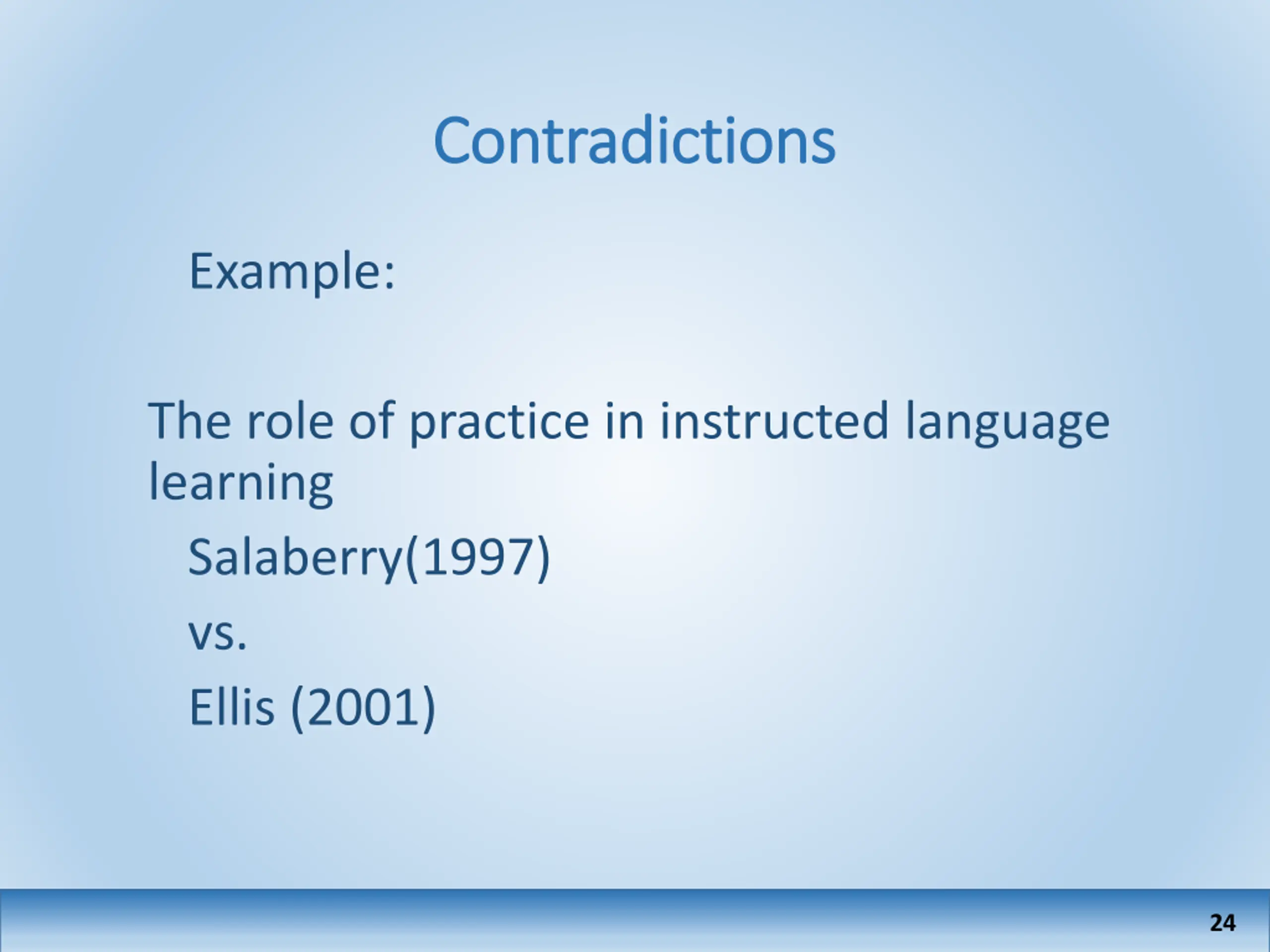 Contradictions

Example:

The role of practice in instructed language learning

Salaberry(1997)

vs.

Ellis (2001)

24